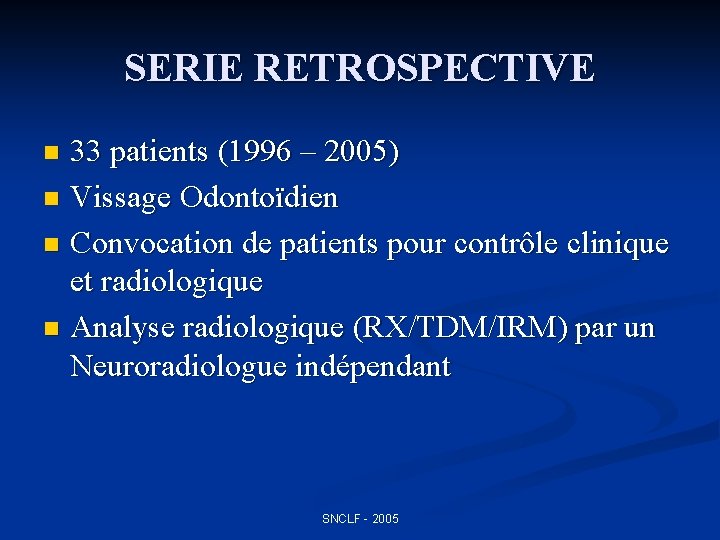 SERIE RETROSPECTIVE

- 33 patients (1996 – 2005)
- Vissage Odontoïdien
- Convocation de patients pour contrôle clinique et radiologique
- Analyse radiologique (RX/TDM/IRM) par un Neuroradiologue indépendant

SNCLF - 2005